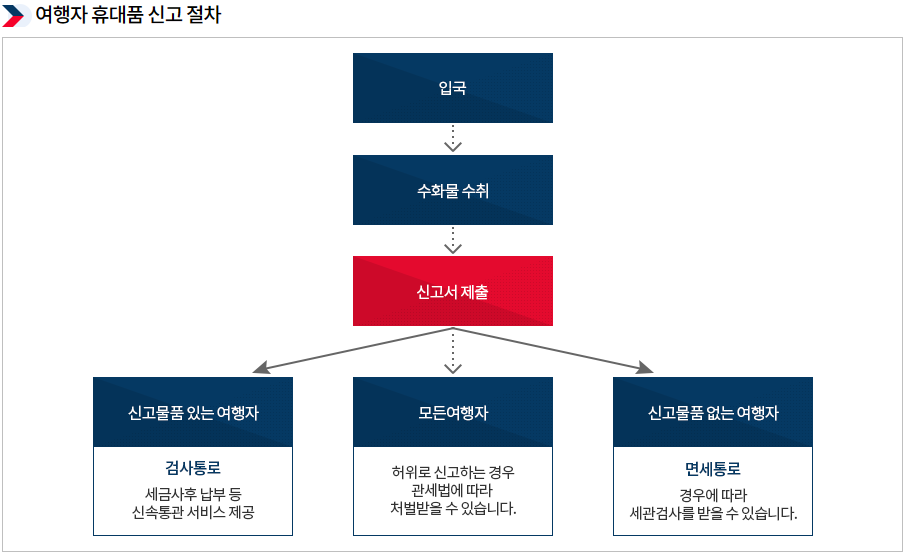 여행자 휴대품 신고 절차

입국

수화물 수취

신고서 제출

신고물품 있는 여행자

검사통로

세금사후 납부 등
신속통관 서비스 제공

모든여행자

허위로 신고하는 경우
관세법에 따라
처벌받을 수 있습니다.

신고물품 없는 여행자

면세통로

경우에 따라
세관검사를 받을 수 있습니다.